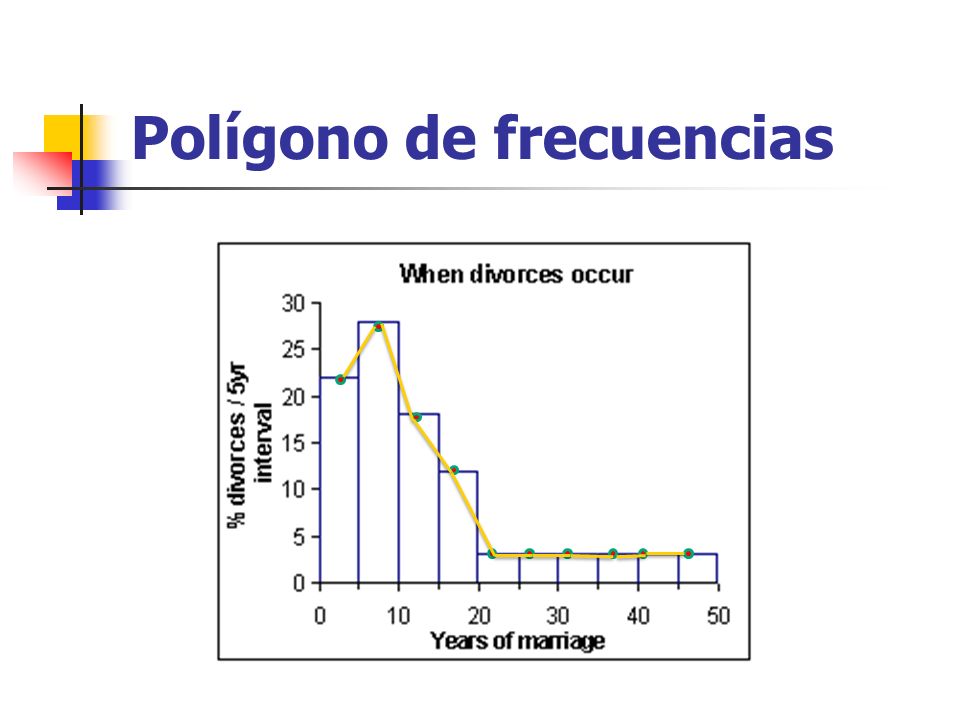 Polígono de frecuencias

When divorces occur

% divorces / 5yr interval

30
25
20
15
10
5
0

0
10
20
30
40
50

Years of marriage